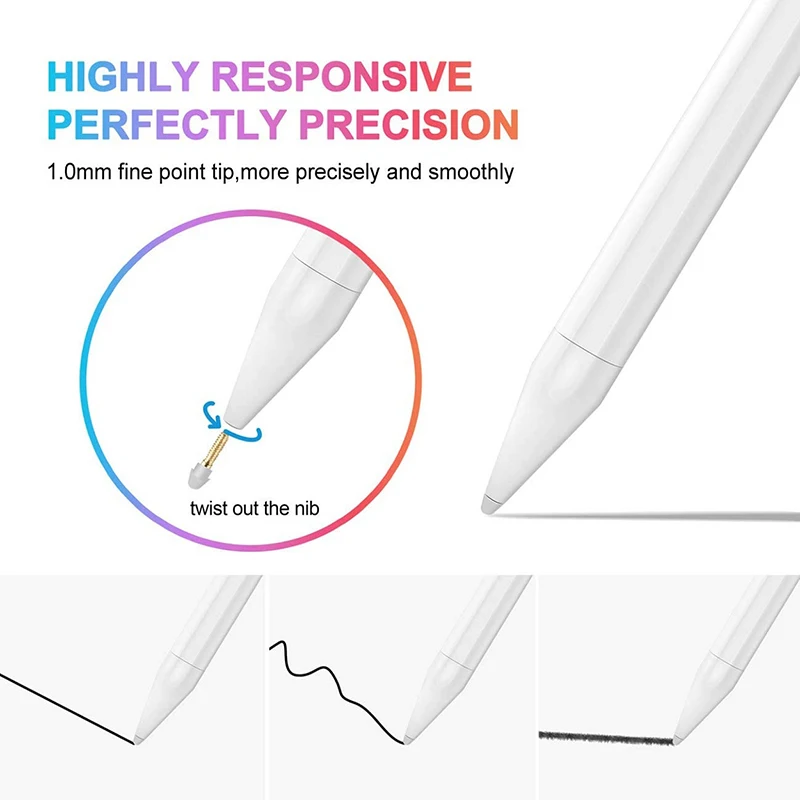 HIGHLY RESPONSIVE
PERFECTLY PRECISION

1.0mm fine point tip,more precisely and smoothly

twist out the nib